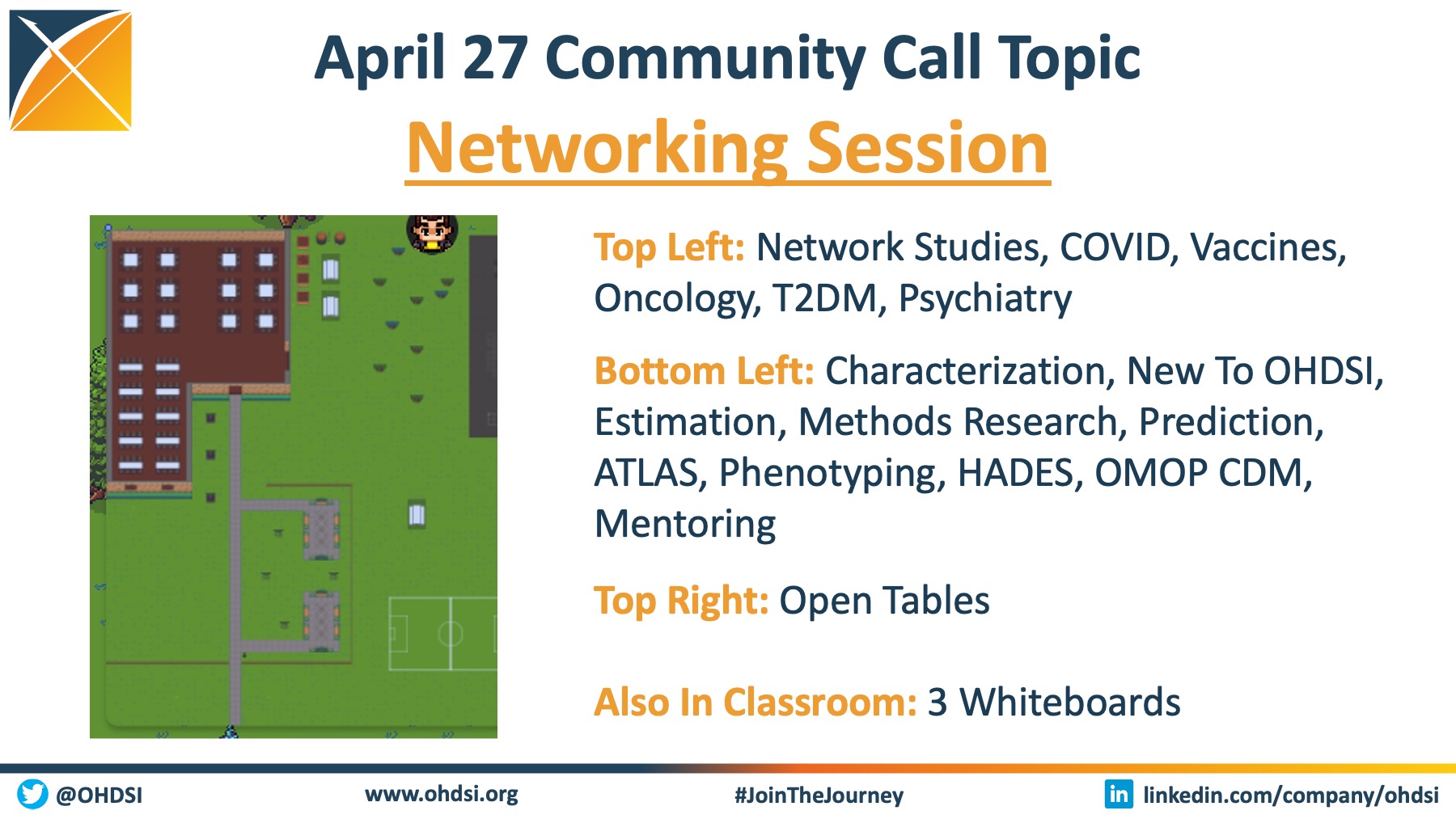 April 27 Community Call Topic

Networking Session

Top Left: Network Studies, COVID, Vaccines, Oncology, T2DM, Psychiatry

Bottom Left: Characterization, New To OHDSI, Estimation, Methods Research, Prediction, ATLAS, Phenotyping, HADES, OMOP CDM, Mentoring

Top Right: Open Tables

Also In Classroom: 3 Whiteboards

@OHDSI www.ohdsi.org #JoinTheJourney linkedin.com/company/ohdsi